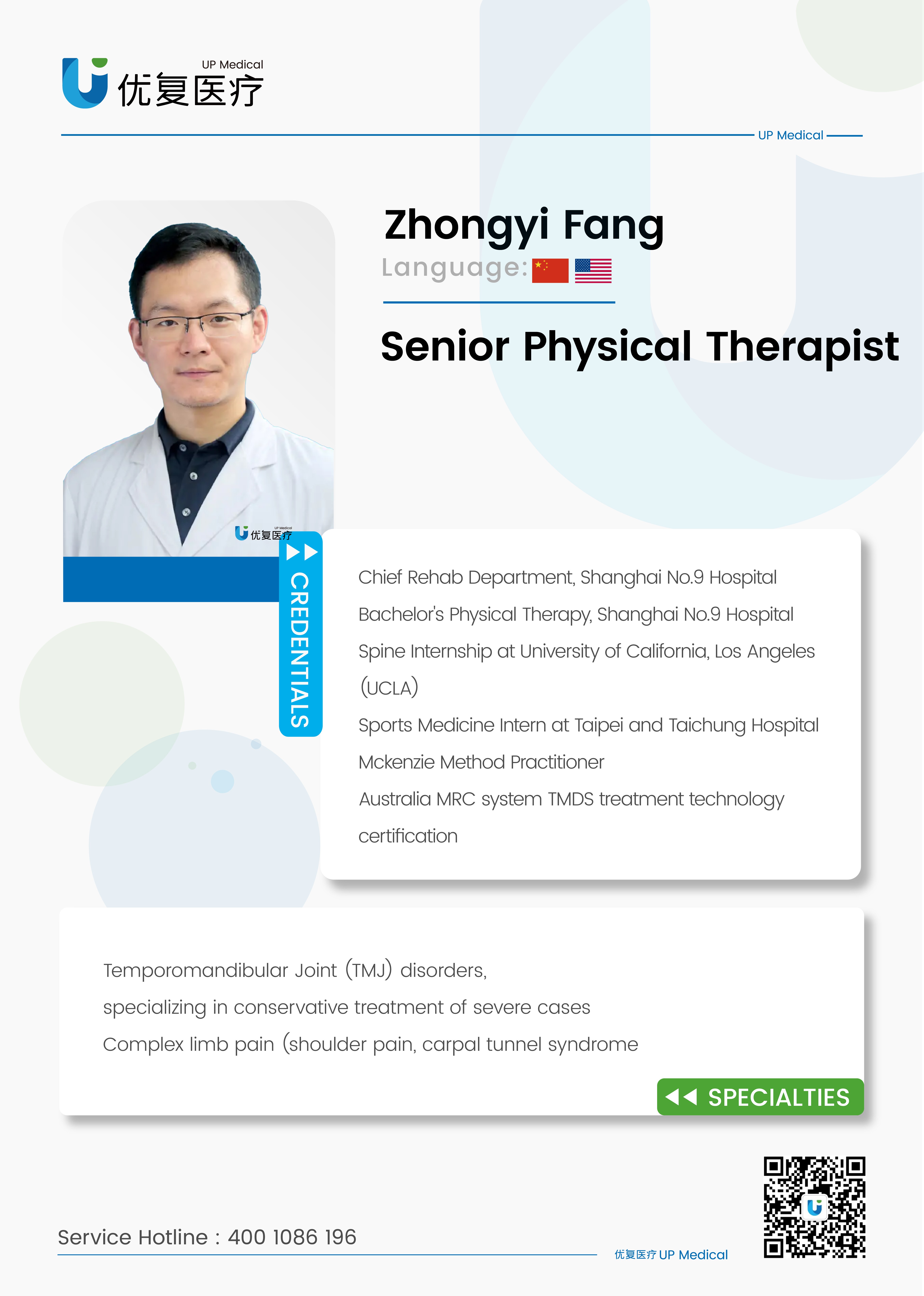 UP Medical
优复医疗

UP Medical

Zhongyi Fang
Language:

Senior Physical Therapist

UP Medical 优复医疗

CREDENTIALS

Chief Rehab Department, Shanghai No.9 Hospital
Bachelor's Physical Therapy, Shanghai No.9 Hospital
Spine Internship at University of California, Los Angeles (UCLA)
Sports Medicine Intern at Taipei and Taichung Hospital
Mckenzie Method Practitioner
Australia MRC system TMDS treatment technology certification

Temporomandibular Joint (TMJ) disorders,
specializing in conservative treatment of severe cases
Complex limb pain (shoulder pain, carpal tunnel syndrome

SPECIALTIES

Service Hotline : 400 1086 196

优复医疗 UP Medical